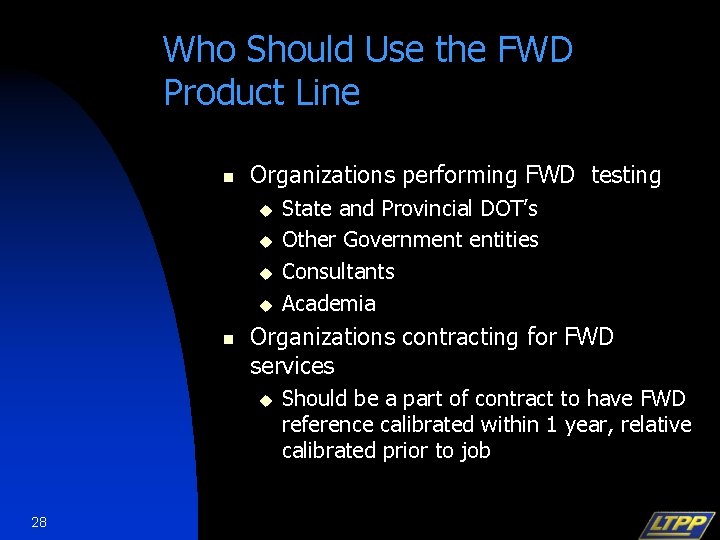 Who Should Use the FWD Product Line

- Organizations performing FWD testing
  - State and Provincial DOT's
  - Other Government entities
  - Consultants
  - Academia
- Organizations contracting for FWD services
  - Should be a part of contract to have FWD reference calibrated within 1 year, relative calibrated prior to job

28

LTPP